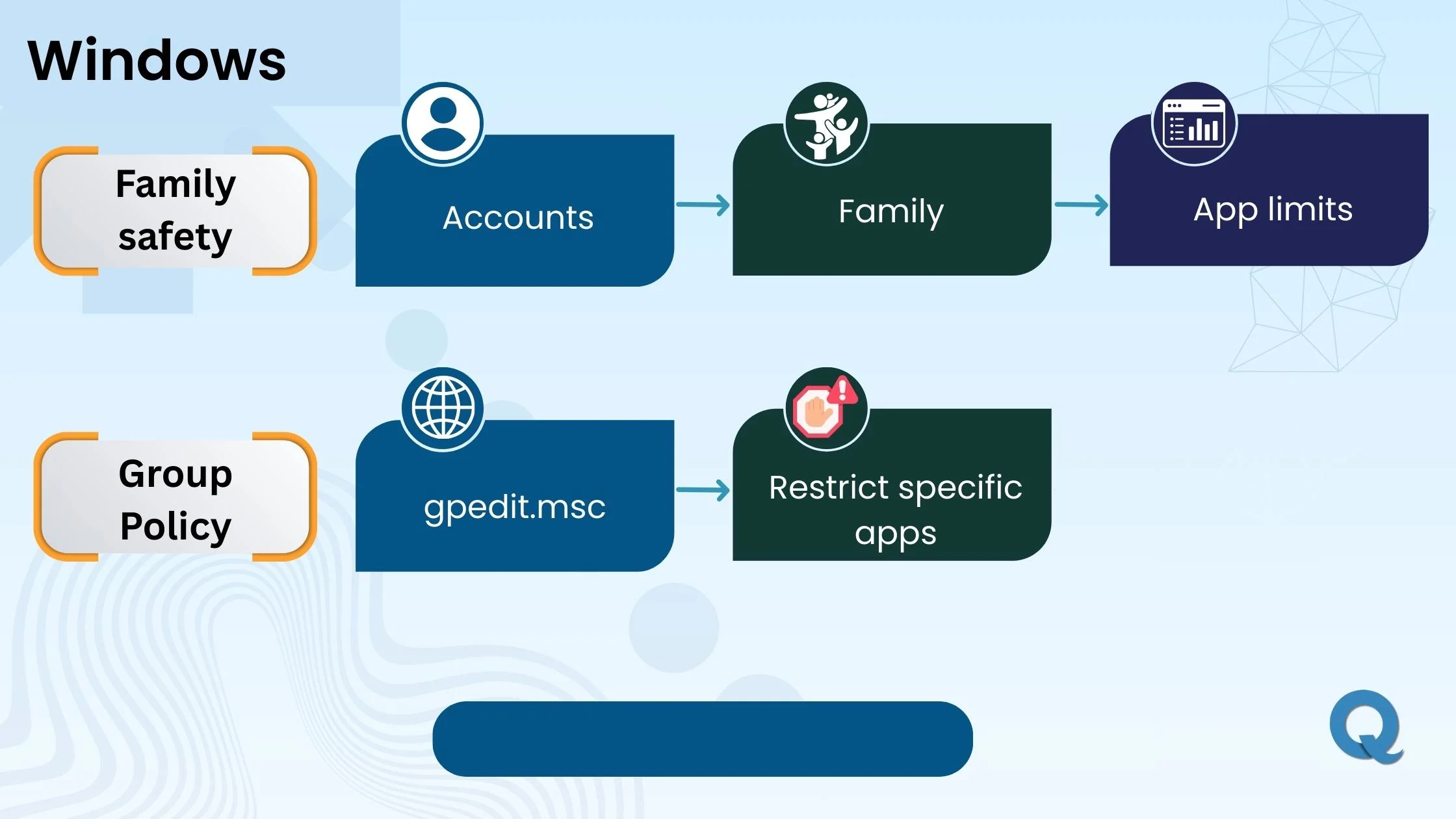 Windows

Family safety

Accounts

Family

App limits

Group Policy

gpedit.msc

Restrict specific apps